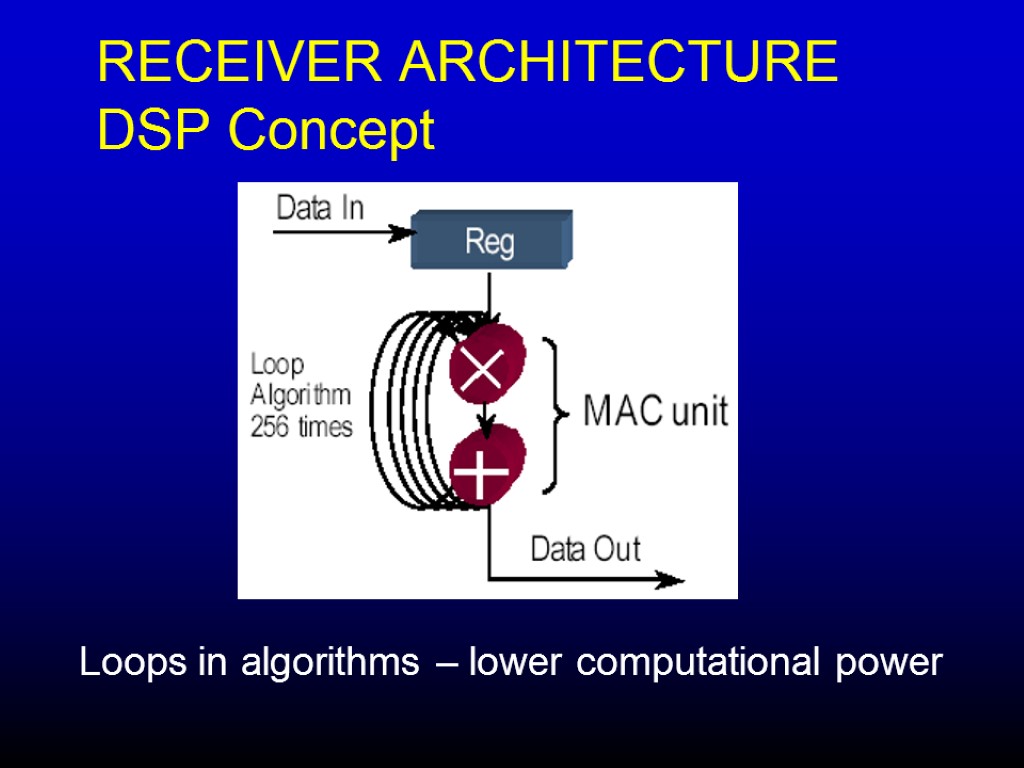 RECEIVER ARCHITECTURE
DSP Concept

Data In

Reg

Loop Algorithm 256 times

MAC unit

Data Out

Loops in algorithms – lower computational power